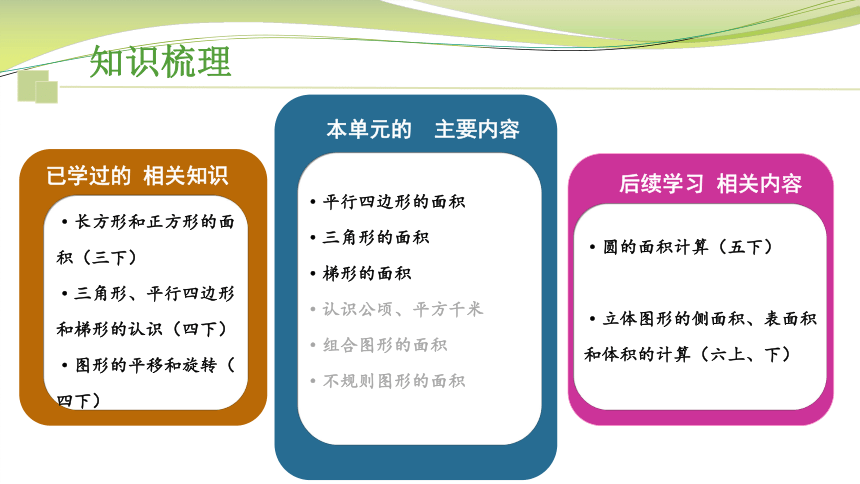 知识梳理

已学过的 相关知识

• 长方形和正方形的面积（三下）

• 三角形、平行四边形和梯形的认识（四下）

• 图形的平移和旋转（四下）

本单元的 主要内容

• 平行四边形的面积

• 三角形的面积

• 梯形的面积

• 认识公顷、平方千米

• 组合图形的面积

• 不规则图形的面积

后续学习 相关内容

• 圆的面积计算（五下）

• 立体图形的侧面积、表面积和体积的计算（六上、下）